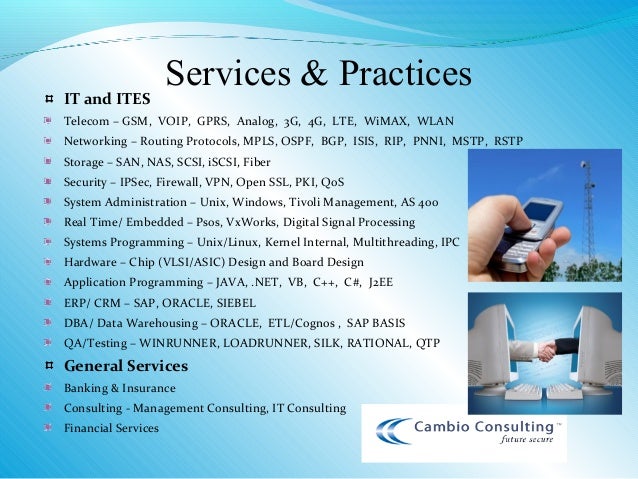 Services & Practices

IT and ITES

Telecom – GSM, VOIP, GPRS, Analog, 3G, 4G, LTE, WiMAX, WLAN

Networking – Routing Protocols, MPLS, OSPF, BGP, ISIS, RIP, PNNI, MSTP, RSTP

Storage – SAN, NAS, SCSI, iSCSI, Fiber

Security – IPSec, Firewall, VPN, Open SSL, PKI, QoS

System Administration – Unix, Windows, Tivoli Management, AS 400

Real Time/ Embedded – Psos, VxWorks, Digital Signal Processing

Systems Programming – Unix/Linux, Kernel Internal, Multithreading, IPC

Hardware – Chip (VLSI/ASIC) Design and Board Design

Application Programming – JAVA, .NET, VB, C++, C#, J2EE

ERP/ CRM – SAP, ORACLE, SIEBEL

DBA/ Data Warehousing – ORACLE, ETL/Cognos , SAP BASIS

QA/Testing – WINRUNNER, LOADRUNNER, SILK, RATIONAL, QTP

General Services

Banking & Insurance

Consulting - Management Consulting, IT Consulting

Financial Services

Cambio Consulting™
future secure